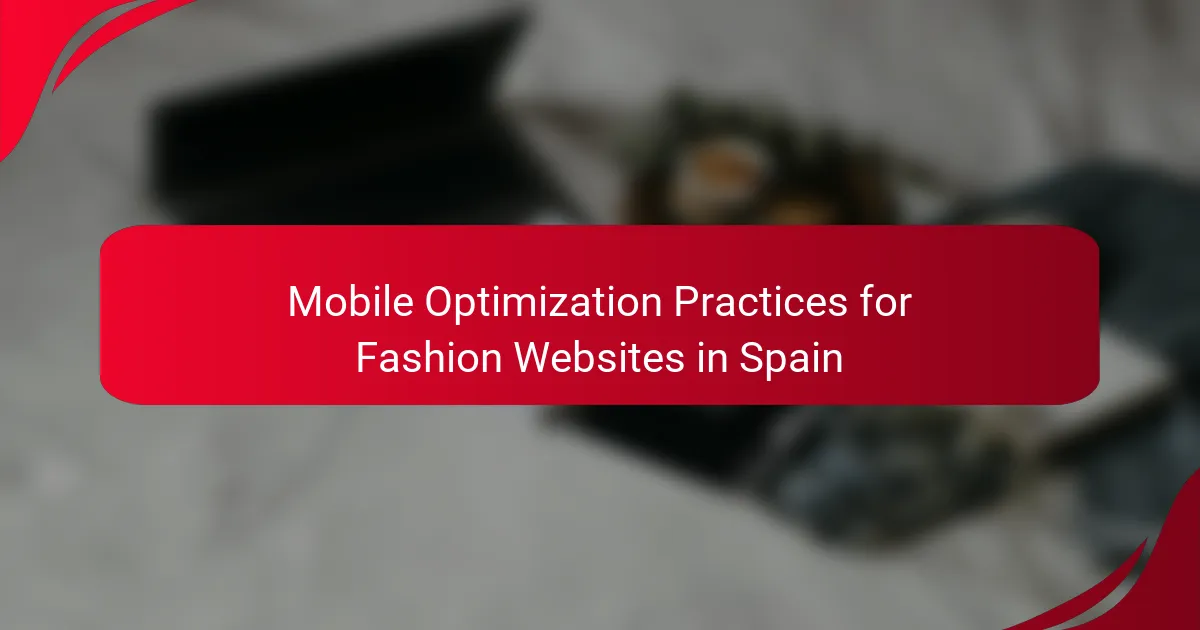 Mobile Optimization Practices for Fashion Websites in Spain